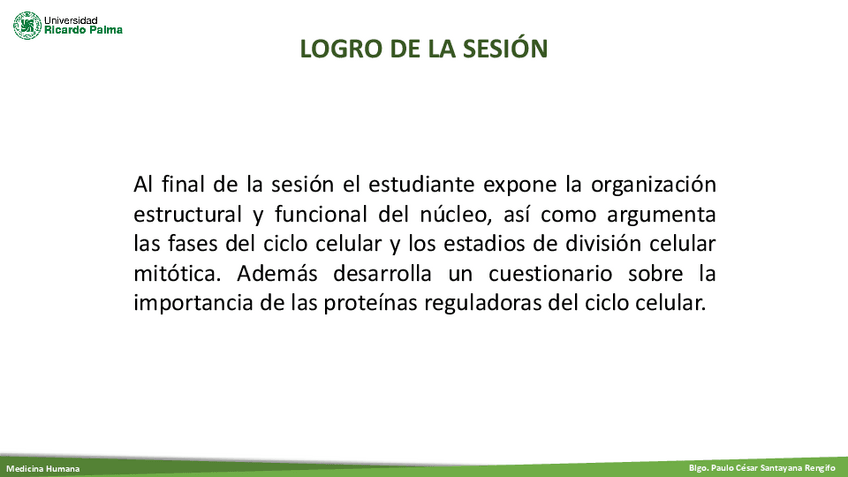 Universidad
Ricardo Palma

LOGRO DE LA SESIÓN

Al final de la sesión el estudiante expone la organización estructural y funcional del núcleo, así como argumenta las fases del ciclo celular y los estadios de división celular mitótica. Además desarrolla un cuestionario sobre la importancia de las proteínas reguladoras del ciclo celular.

Medicina Humana

Blgo. Paulo César Santayana Rengifo